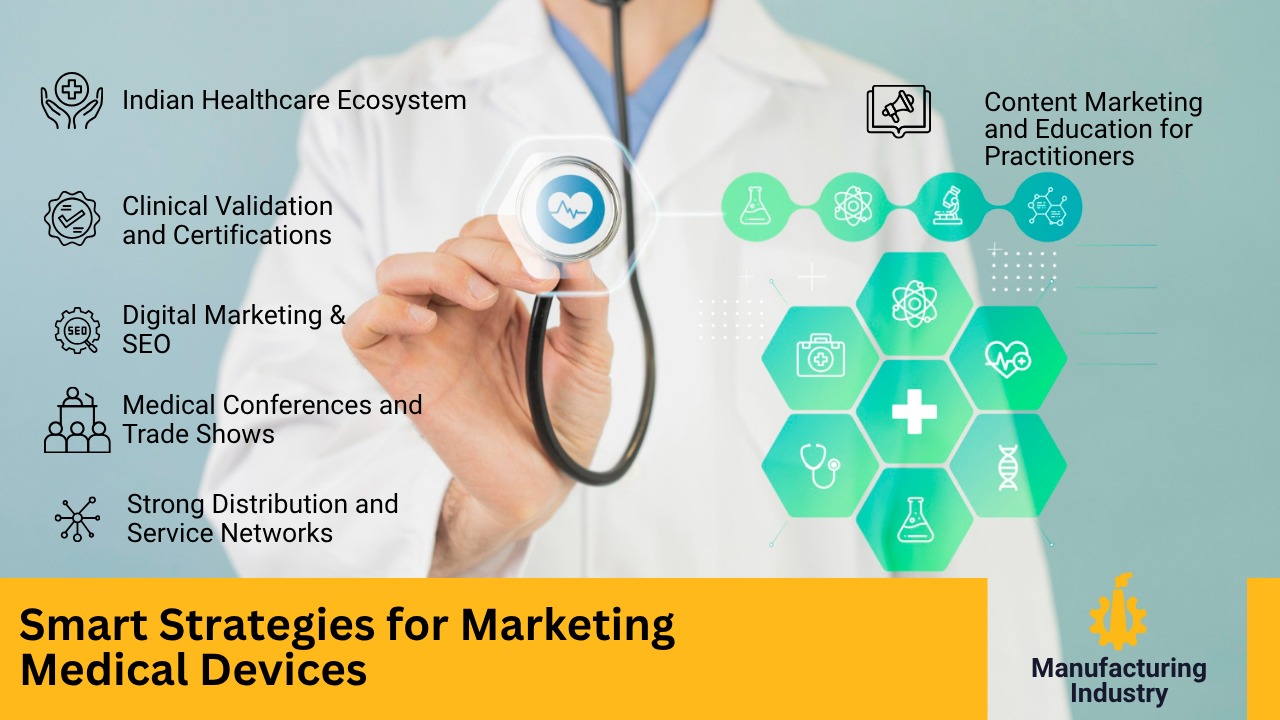 Indian Healthcare Ecosystem

Clinical Validation and Certifications

SEO

Digital Marketing & SEO

Medical Conferences and Trade Shows

Strong Distribution and Service Networks

Content Marketing and Education for Practitioners

Smart Strategies for Marketing Medical Devices

Manufacturing Industry